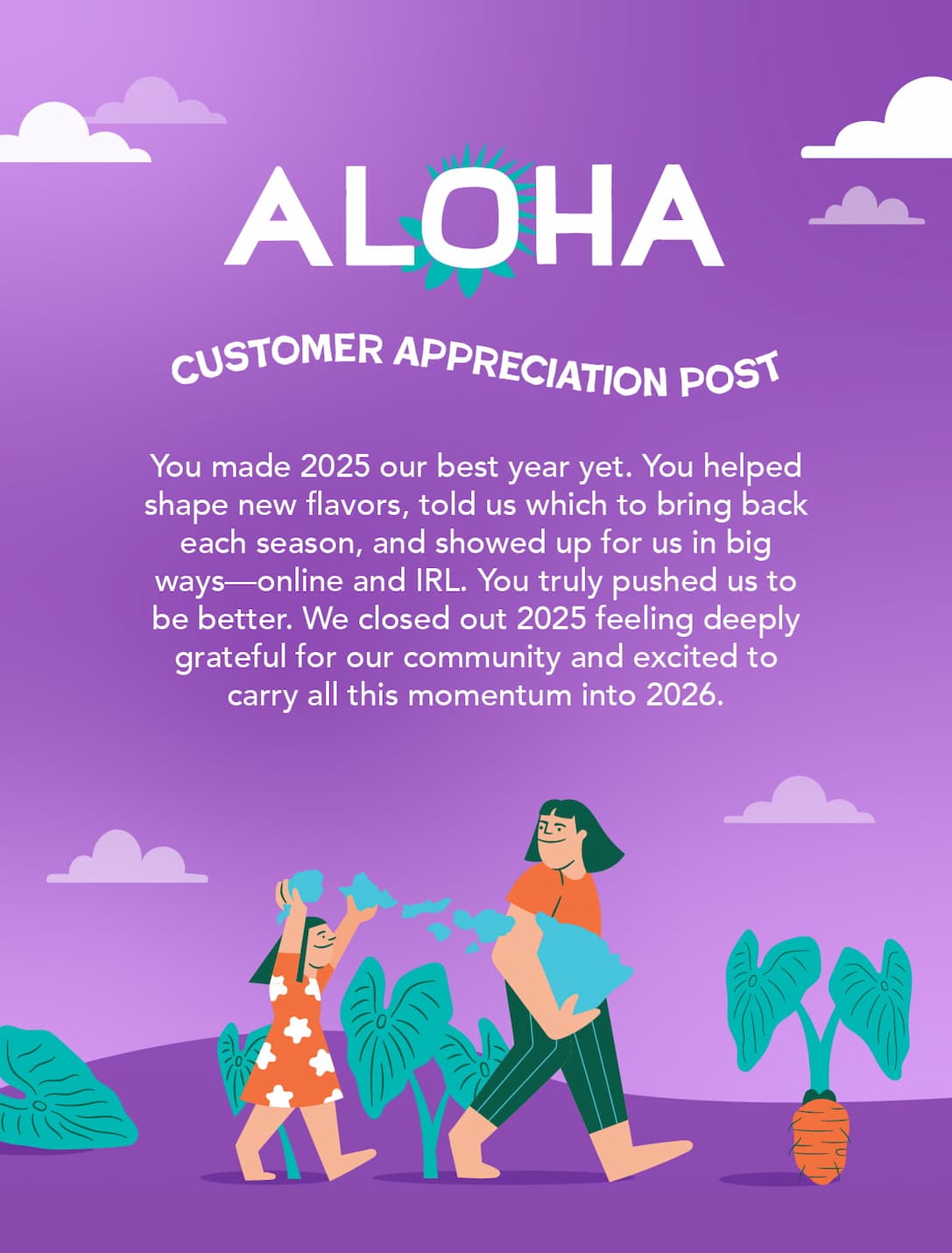 ALOHA

CUSTOMER APPRECIATION POST

You made 2025 our best year yet. You helped shape new flavors, told us which to bring back each season, and showed up for us in big ways—online and IRL. You truly pushed us to be better. We closed out 2025 feeling deeply grateful for our community and excited to carry all this momentum into 2026.